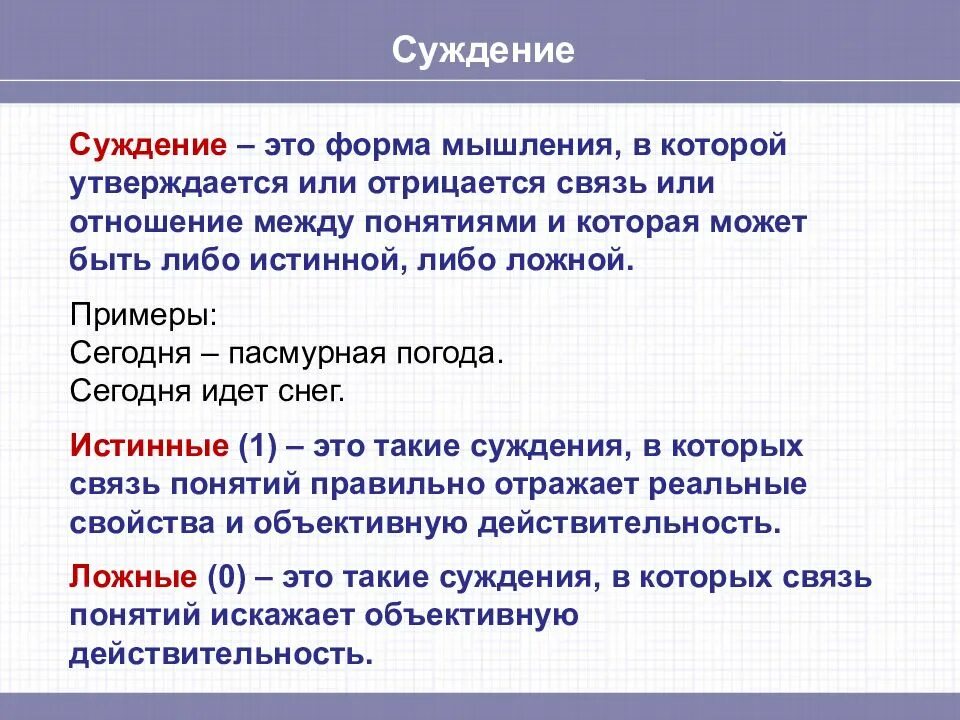 Суждение

Суждение – это форма мышления, в которой утверждается или отрицается связь или отношение между понятиями и которая может быть либо истинной, либо ложной.

Примеры:
Сегодня – пасмурная погода.
Сегодня идет снег.

Истинные (1) – это такие суждения, в которых связь понятий правильно отражает реальные свойства и объективную действительность.

Ложные (0) – это такие суждения, в которых связь понятий искажает объективную действительность.